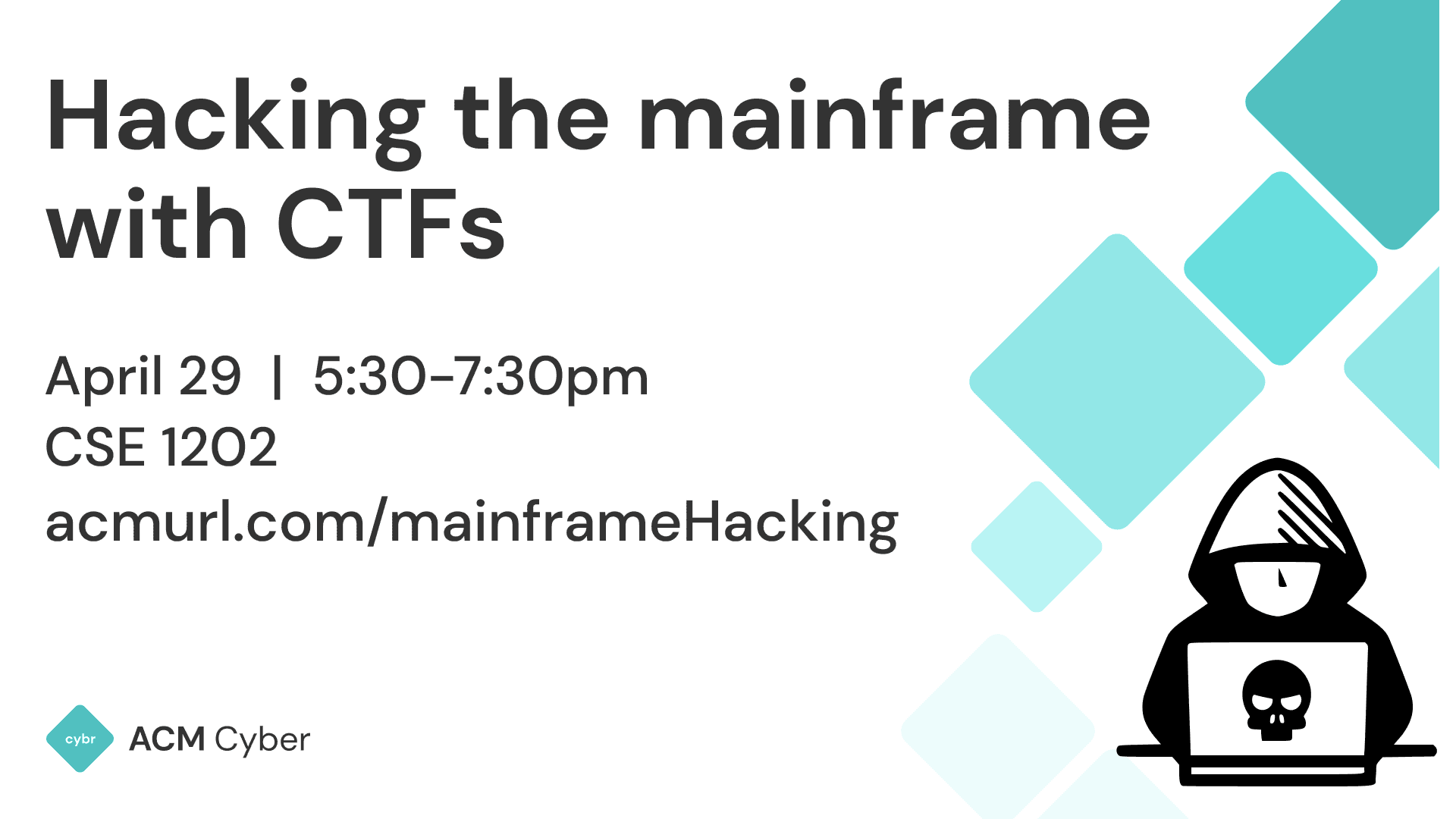 Hacking the mainframe with CTFs

April 29 | 5:30-7:30pm
CSE 1202
acmurl.com/mainframeHacking

cybr ACM Cyber